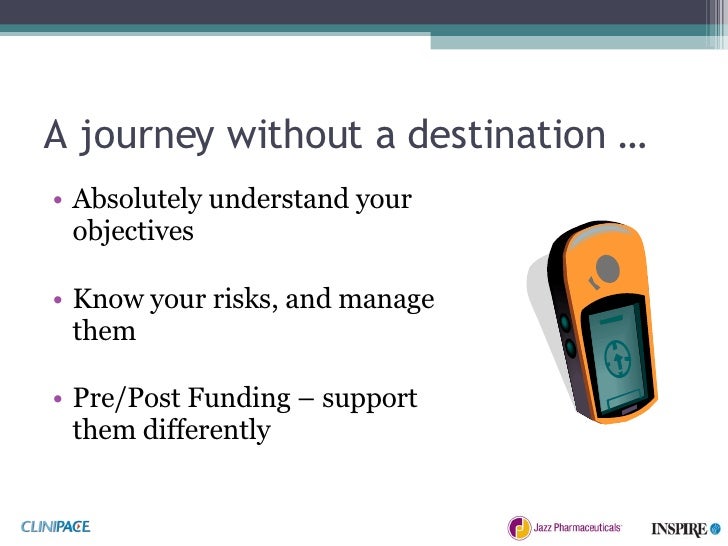 A journey without a destination …

• Absolutely understand your objectives

• Know your risks, and manage them

• Pre/Post Funding – support them differently

CLINIPACE

Jazz Pharmaceuticals

INSPIRE